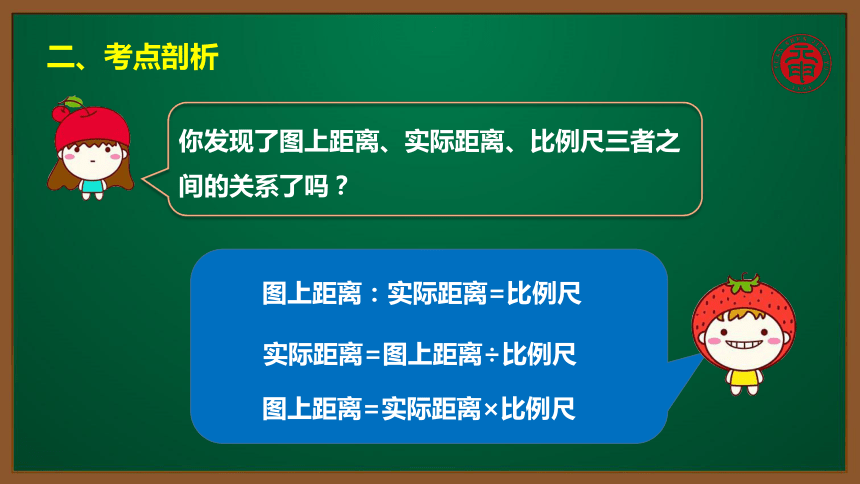 二、考点剖析

你发现了图上距离、实际距离、比例尺三者之间的关系了吗？

图上距离：实际距离=比例尺

实际距离=图上距离÷比例尺

图上距离=实际距离×比例尺